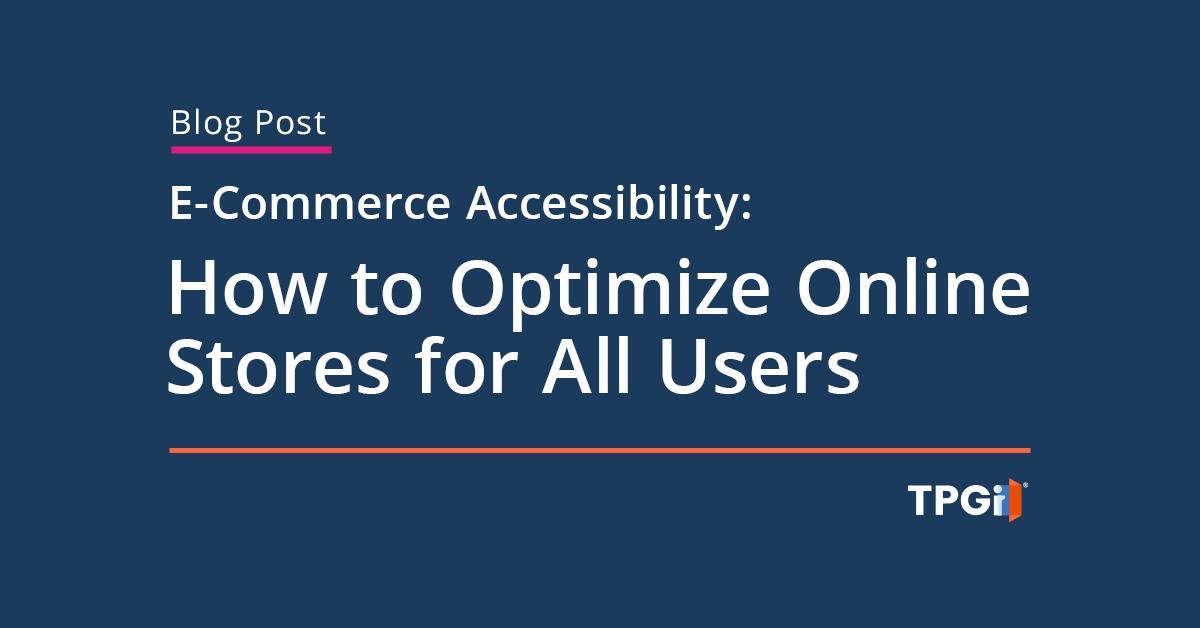 Blog Post

E-Commerce Accessibility:

How to Optimize Online Stores for All Users

TPGi